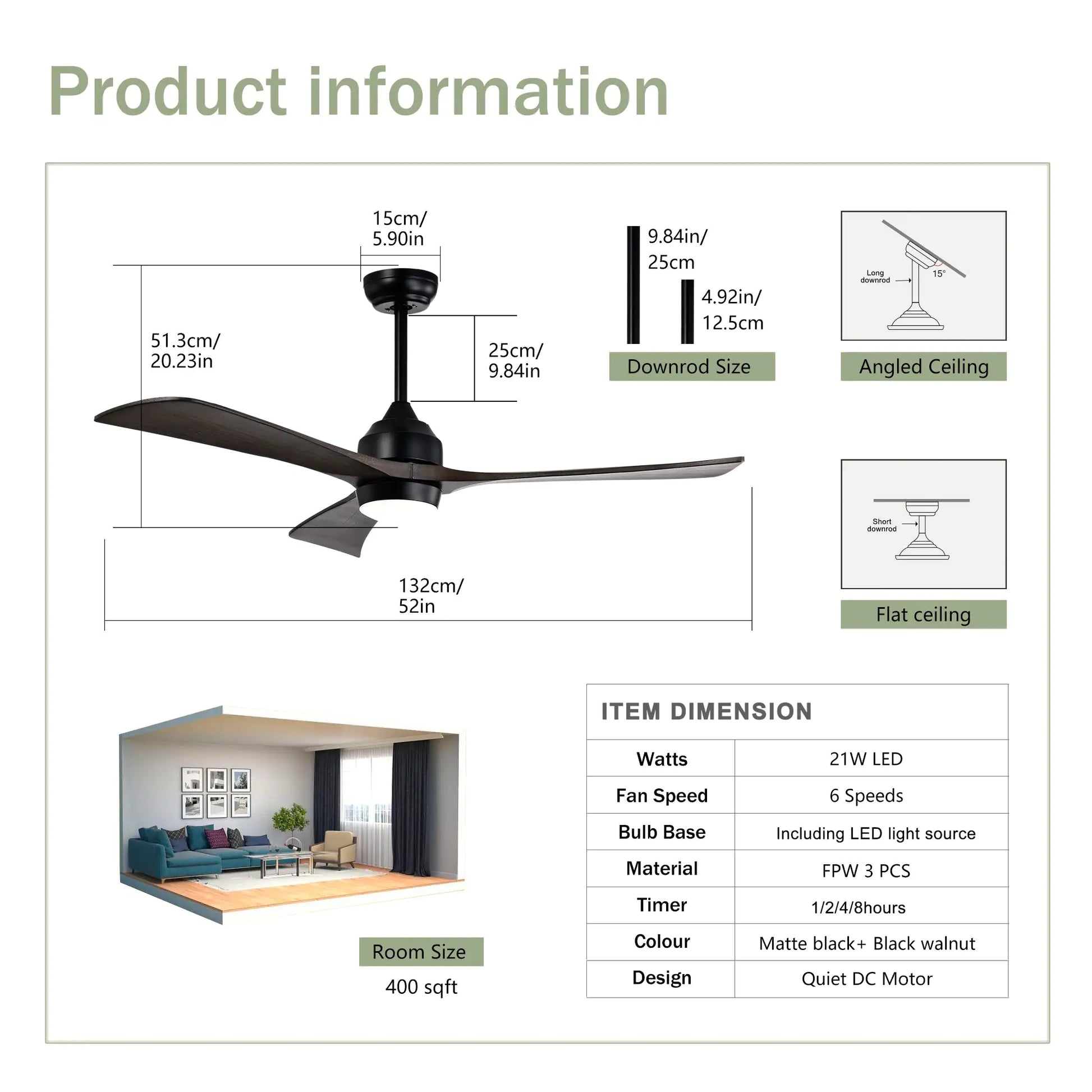 Product information

15cm/
5.90in

51.3cm/
20.23in

25cm/
9.84in

132cm/
52in

9.84in/
25cm

4.92in/
12.5cm

Downrod Size

Long downrod

15°

Angled Ceiling

Short downrod

Flat ceiling

Room Size

400 sqft

ITEM DIMENSION

| Watts | 21W LED |
|---|---|
| Fan Speed | 6 Speeds |
| Bulb Base | Including LED light source |
| Material | FPW 3 PCS |
| Timer | 1/2/4/8hours |
| Colour | Matte black+ Black walnut |
| Design | Quiet DC Motor |